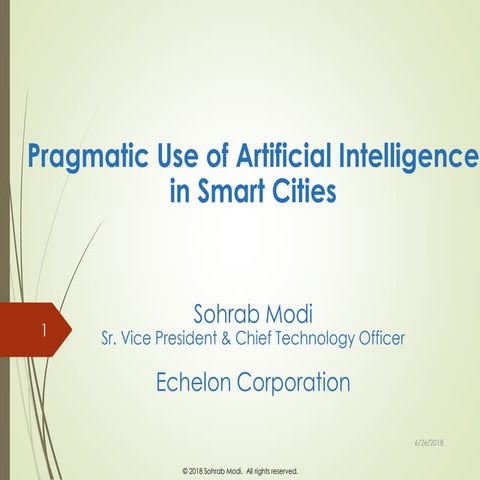 Pragmatic Use of Artificial Intelligence in Smart Cities

1

Sohrab Modi
Sr. Vice President & Chief Technology Officer

Echelon Corporation

6/26/2018

© 2018 Sohrab Modi. All rights reserved.